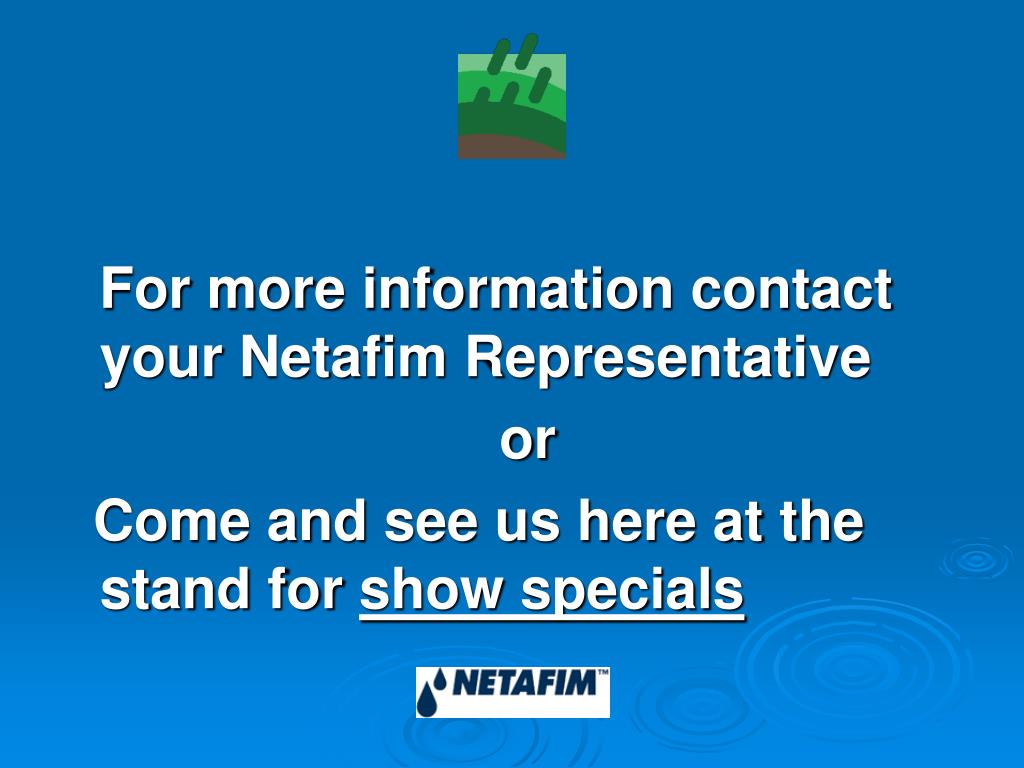 For more information contact your Netafim Representative

or

Come and see us here at the stand for show specials

NETAFIM™